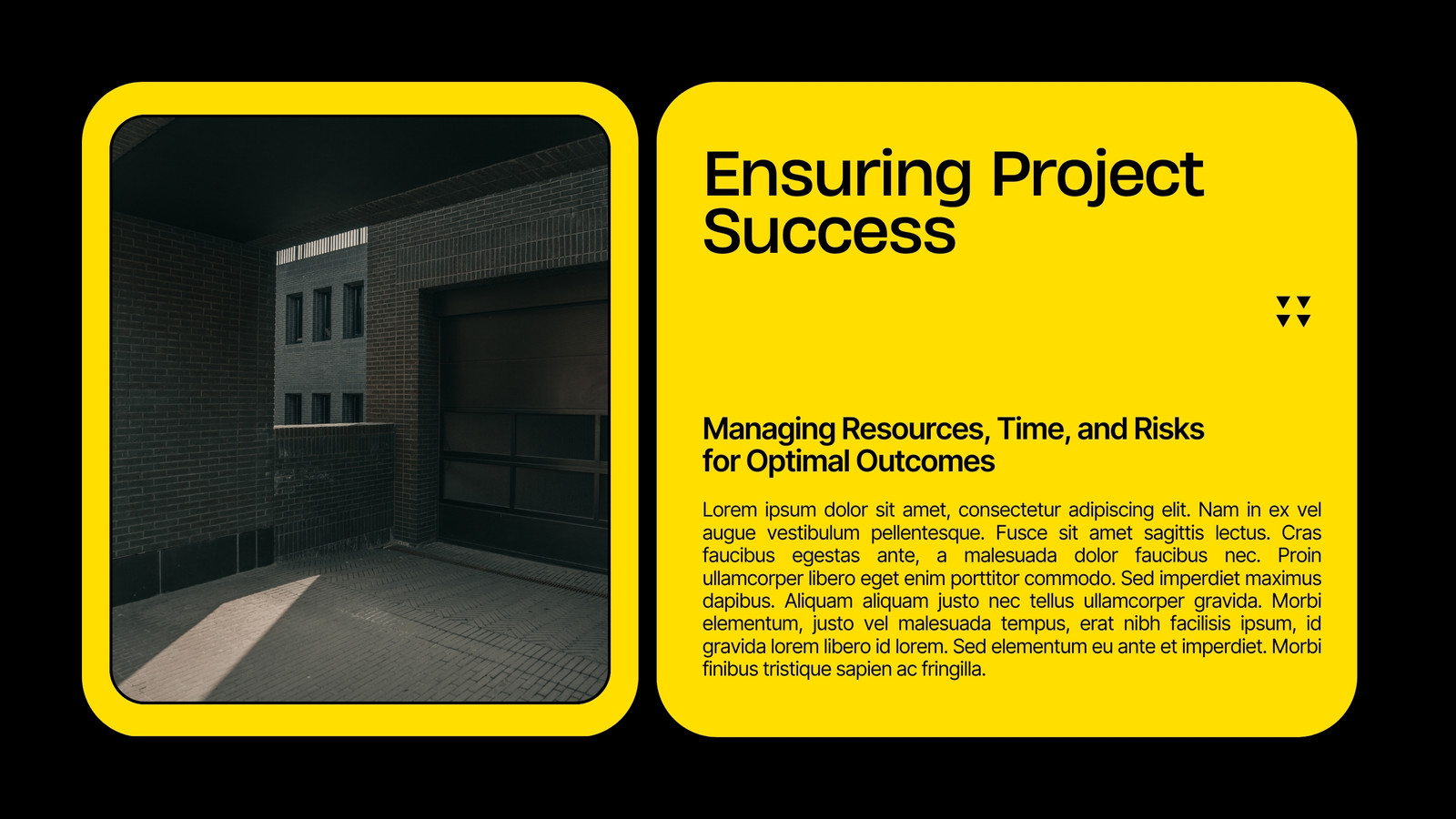 Ensuring Project Success

Managing Resources, Time, and Risks for Optimal Outcomes

Lorem ipsum dolor sit amet, consectetur adipiscing elit. Nam in ex vel augue vestibulum pellentesque. Fusce sit amet sagittis lectus. Cras faucibus egestas ante, a malesuada dolor faucibus nec. Proin ullamcorper libero eget enim porttitor commodo. Sed imperdiet maximus dapibus. Aliquam aliquam justo nec tellus ullamcorper gravida. Morbi elementum, justo vel malesuada tempus, erat nibh facilisis ipsum, id gravida lorem libero id lorem. Sed elementum eu ante et imperdiet. Morbi finibus tristique sapien ac fringilla.